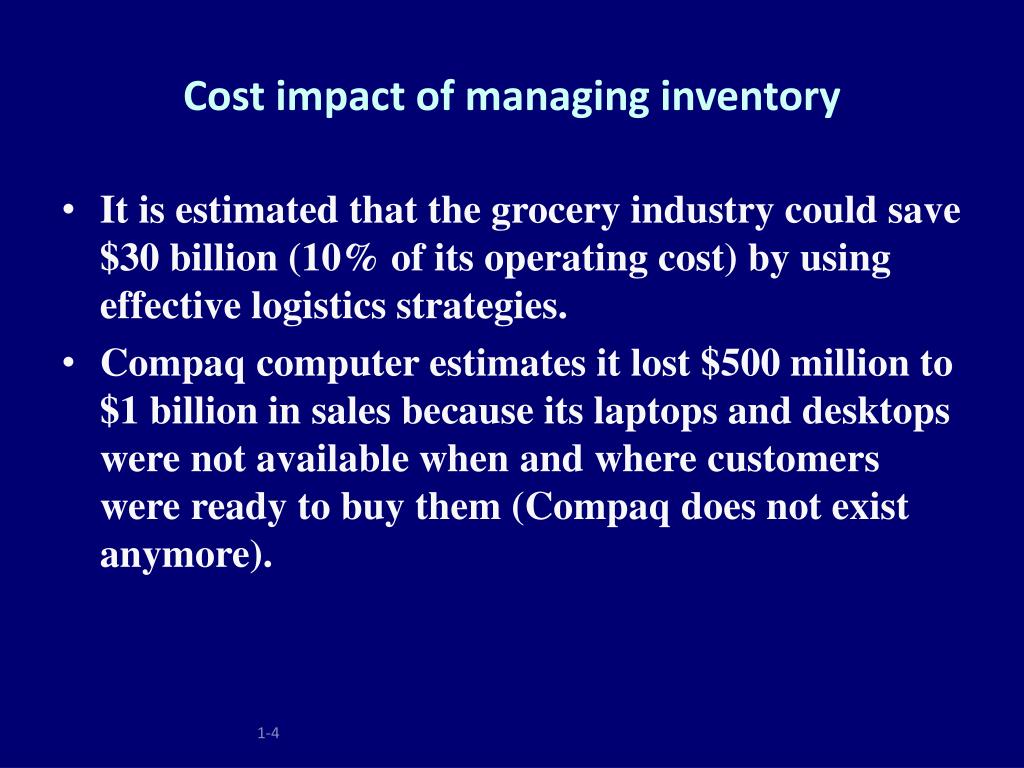 Cost impact of managing inventory

• It is estimated that the grocery industry could save \$30 billion (10% of its operating cost) by using effective logistics strategies.

• Compaq computer estimates it lost \$500 million to \$1 billion in sales because its laptops and desktops were not available when and where customers were ready to buy them (Compaq does not exist anymore).

1-4